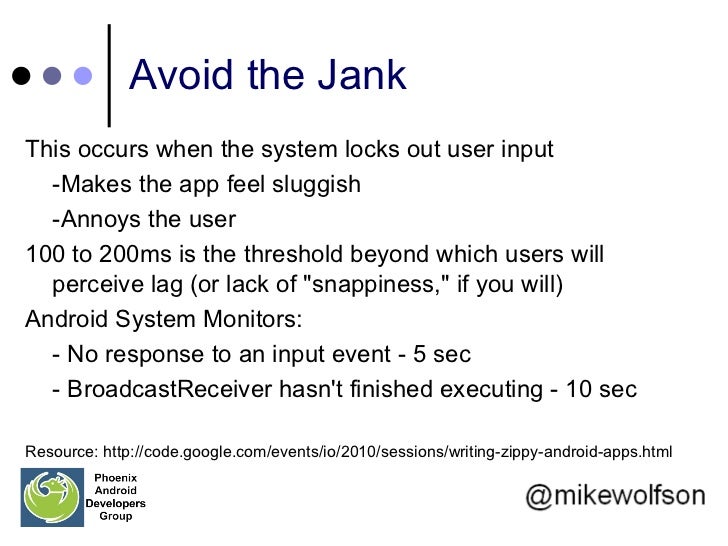 Avoid the Jank

This occurs when the system locks out user input

-Makes the app feel sluggish

-Annoys the user

100 to 200ms is the threshold beyond which users will perceive lag (or lack of "snappiness," if you will)

Android System Monitors:

- No response to an input event - 5 sec

- BroadcastReceiver hasn't finished executing - 10 sec

Resource: http://code.google.com/events/io/2010/sessions/writing-zippy-android-apps.html

Phoenix Android Developers Group

@mikewolfson